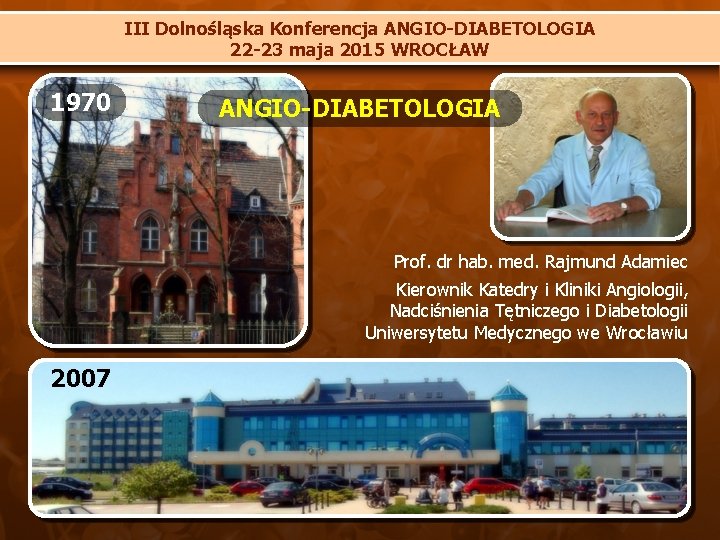 III Dolnośląska Konferencja ANGIO-DIABETOLOGIA
22-23 maja 2015 WROCŁAW

1970

ANGIO-DIABETOLOGIA

Prof. dr hab. med. Rajmund Adamiec

Kierownik Katedry i Kliniki Angiologii, Nadciśnienia Tętniczego i Diabetologii Uniwersytetu Medycznego we Wrocławiu

2007